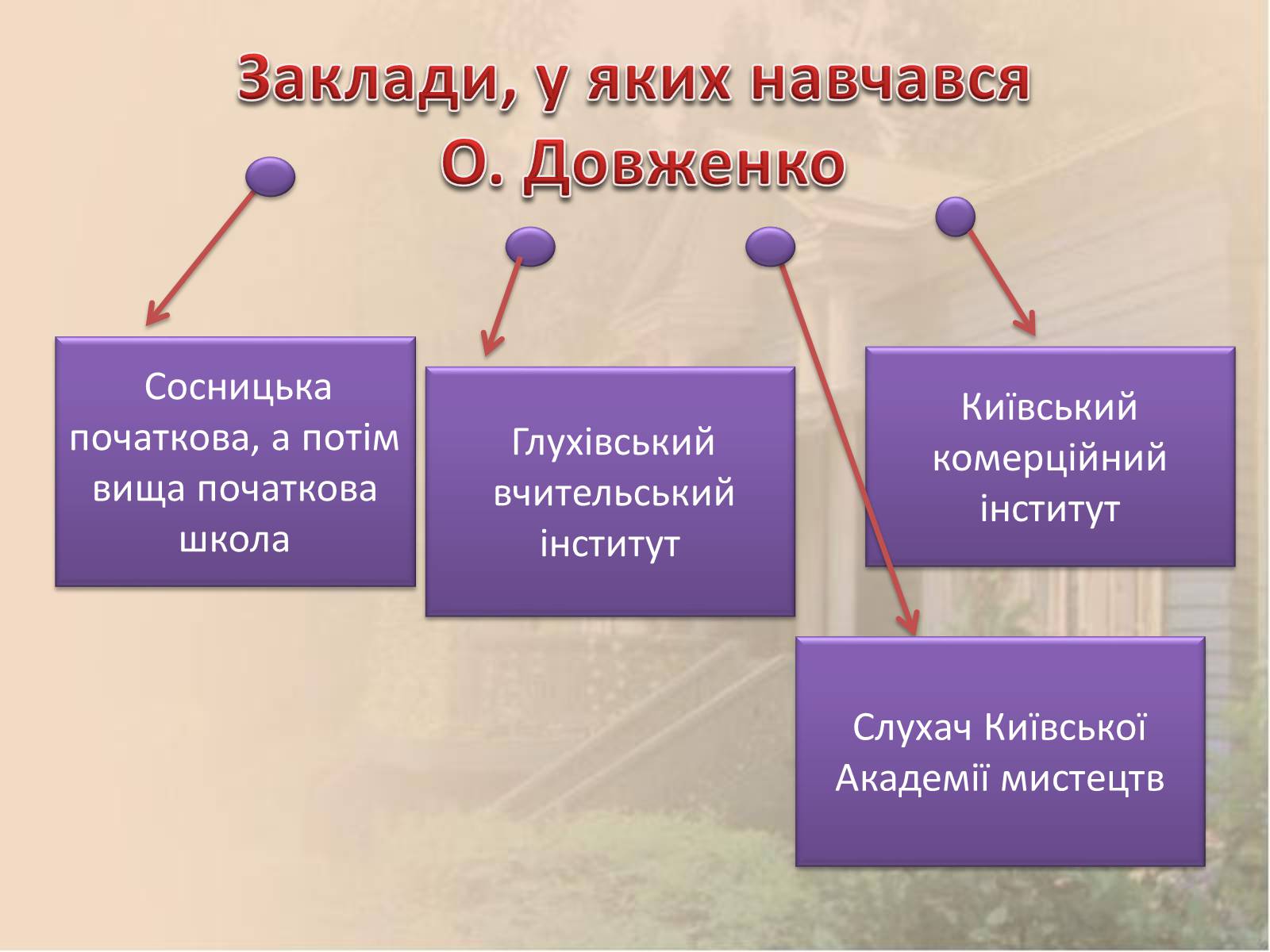 Заклади, у яких навчався О. Довженко

Сосницька початкова, а потім вища початкова школа

Глухівський вчительський інститут

Київський комерційний інститут

Слухач Київської Академії мистецтв